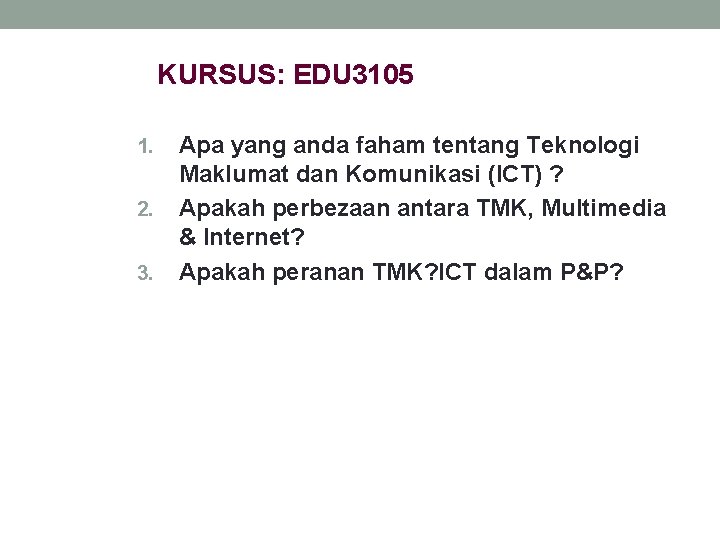 KURSUS: EDU3105

1. Apa yang anda faham tentang Teknologi Maklumat dan Komunikasi (ICT) ?
2. Apakah perbezaan antara TMK, Multimedia & Internet?
3. Apakah peranan TMK?ICT dalam P&P?